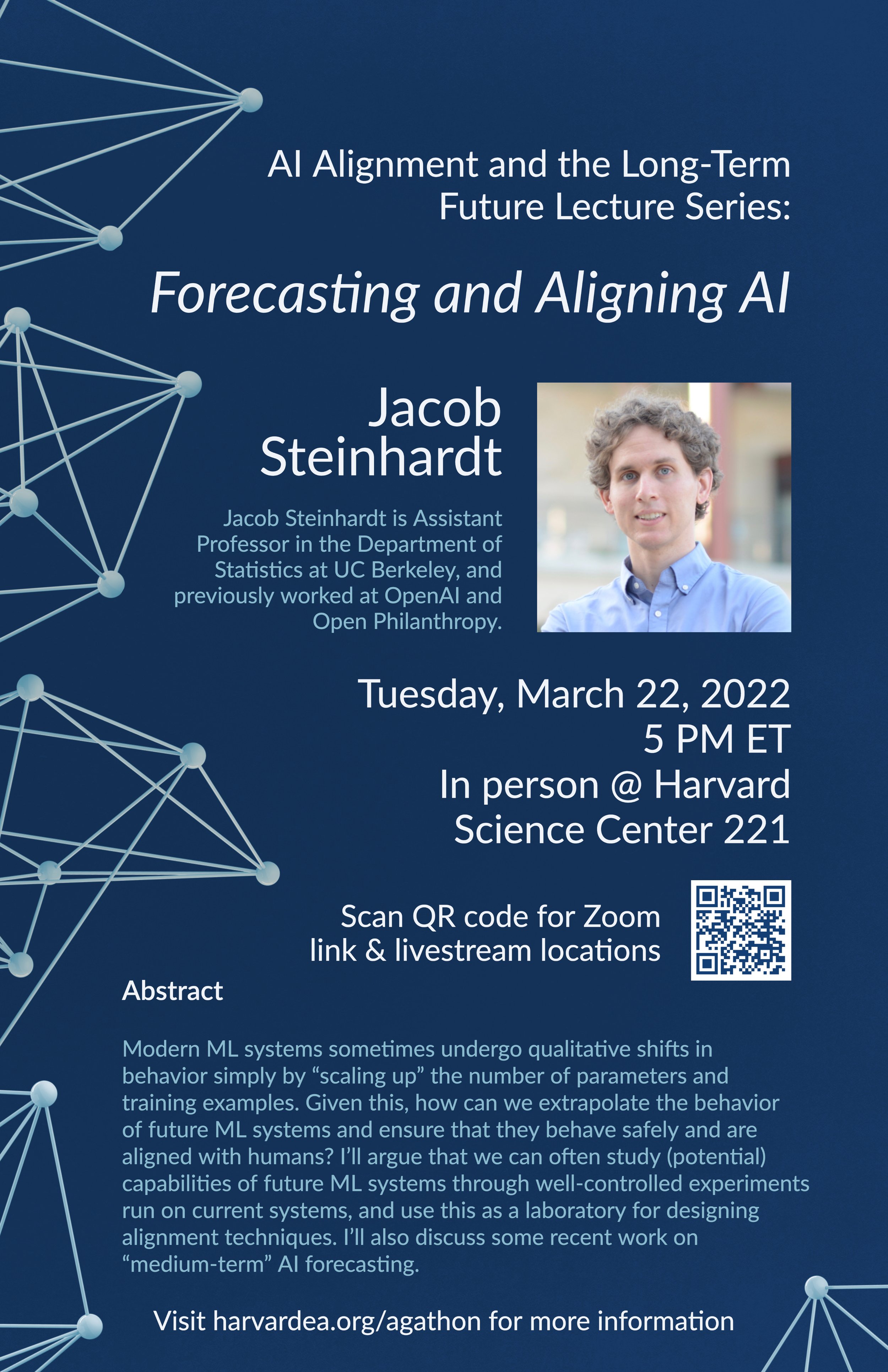 AI Alignment and the Long-Term Future Lecture Series:

Forecasting and Aligning AI

Jacob Steinhardt

Jacob Steinhardt is Assistant Professor in the Department of Statistics at UC Berkeley, and previously worked at OpenAI and Open Philanthropy.

Tuesday, March 22, 2022
5 PM ET
In person @ Harvard Science Center 221

Scan QR code for Zoom link & livestream locations

Abstract

Modern ML systems sometimes undergo qualitative shifts in behavior simply by “scaling up” the number of parameters and training examples. Given this, how can we extrapolate the behavior of future ML systems and ensure that they behave safely and are aligned with humans? I’ll argue that we can often study (potential) capabilities of future ML systems through well-controlled experiments run on current systems, and use this as a laboratory for designing alignment techniques. I’ll also discuss some recent work on “medium-term” AI forecasting.

Visit harvardea.org/agathon for more information